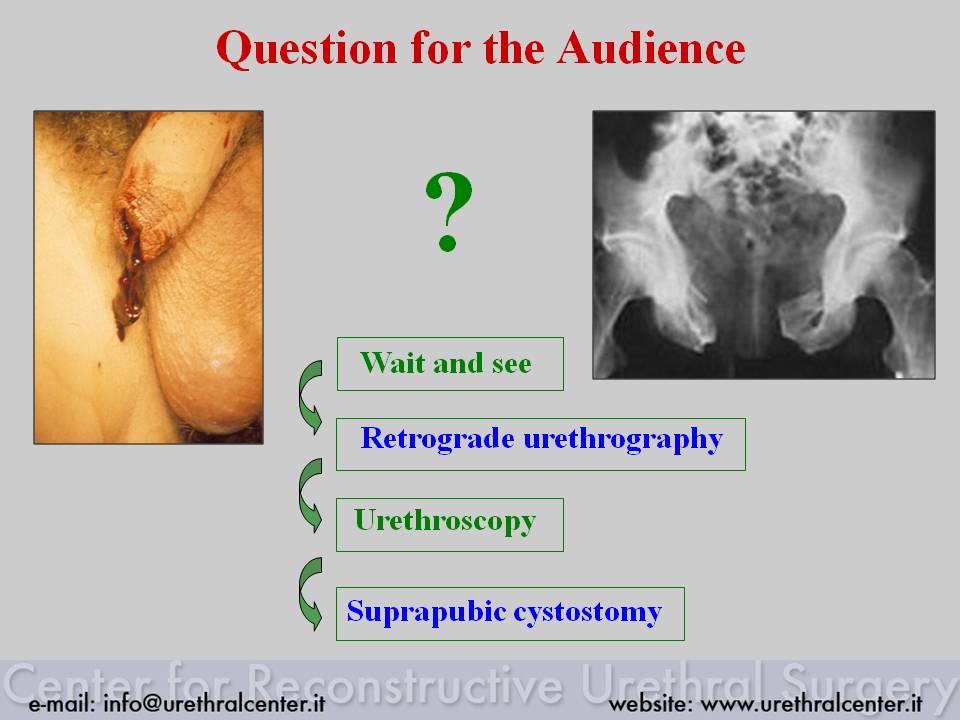 Question for the Audience

?

Wait and see

Retrograde urethrography

Urethroscopy

Suprapubic cystostomy

Center for Reconstructive Urethral Surgery

e-mail: info@urethralcenter.it

website: www.urethralcenter.it